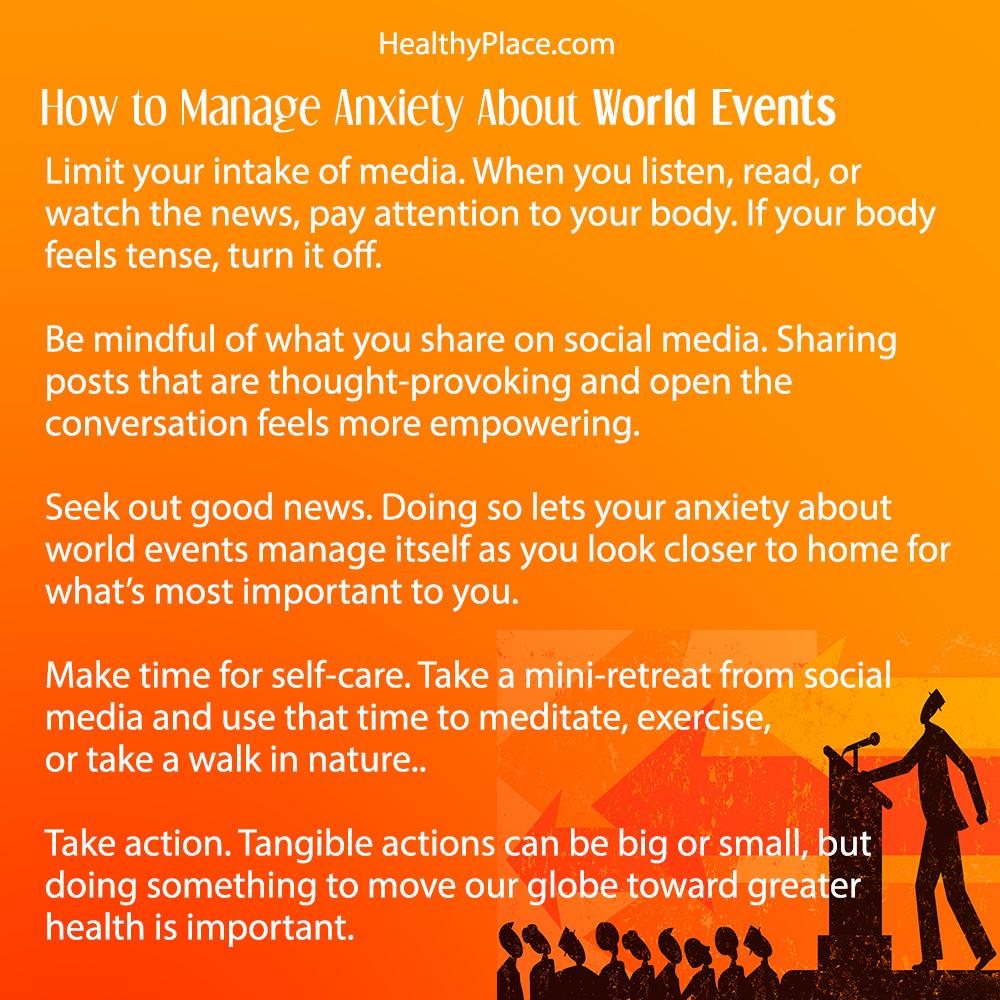 HealthyPlace.com

How to Manage Anxiety About World Events

Limit your intake of media. When you listen, read, or watch the news, pay attention to your body. If your body feels tense, turn it off.

Be mindful of what you share on social media. Sharing posts that are thought-provoking and open the conversation feels more empowering.

Seek out good news. Doing so lets your anxiety about world events manage itself as you look closer to home for what's most important to you.

Make time for self-care. Take a mini-retreat from social media and use that time to meditate, exercise, or take a walk in nature..

Take action. Tangible actions can be big or small, but doing something to move our globe toward greater health is important.